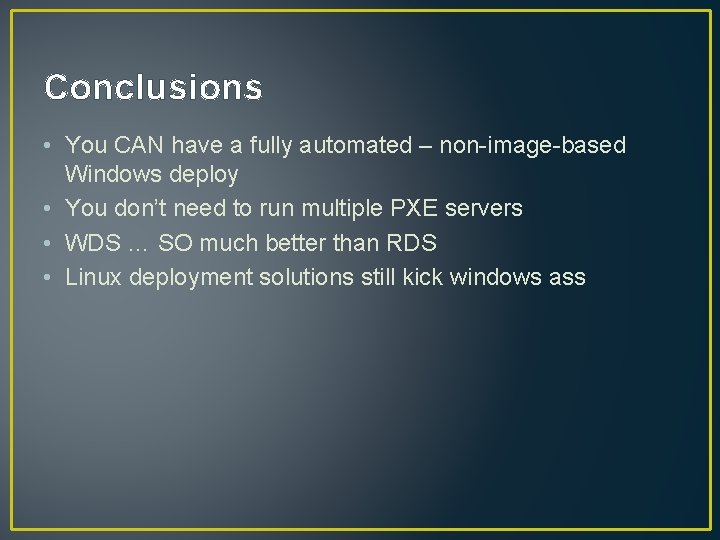 Conclusions

• You CAN have a fully automated – non-image-based Windows deploy
• You don't need to run multiple PXE servers
• WDS … SO much better than RDS
• Linux deployment solutions still kick windows ass